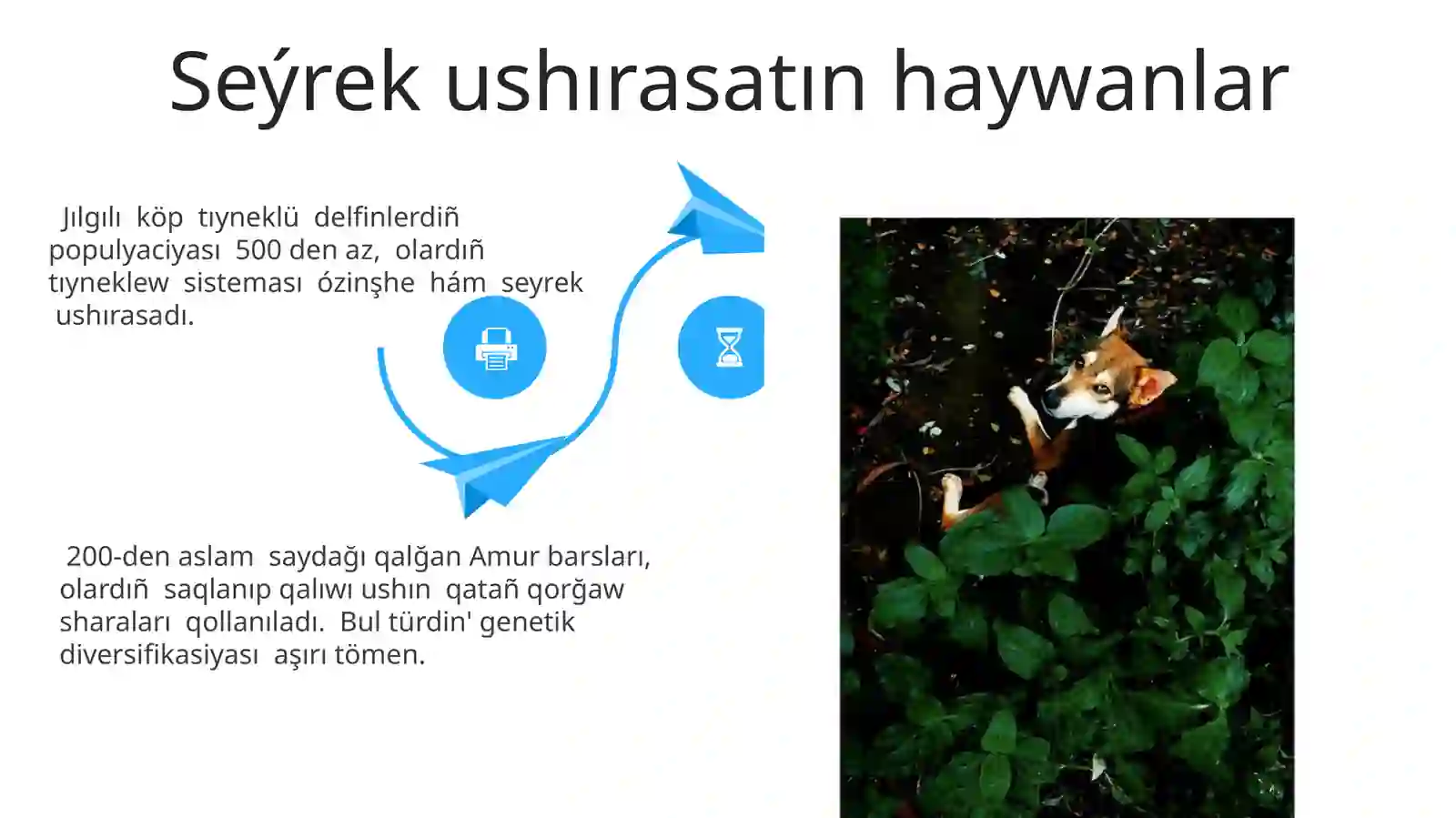 Seýrek ushırasatın haywanlar

Jılgılı köp tıyneklü delfinlerdiñ populyaciyası 500 den az, olardıñ tıyneklew sisteması ózinşhe hám seyrek ushırasadı.

200-den aslam saydağı qalğan Amur barsları, olardıñ saqlanıp qalıwı ushın qatañ qorğaw sharaları qollanıladı. Bul türdin' genetik diversifikasiyası aşırı tömen.